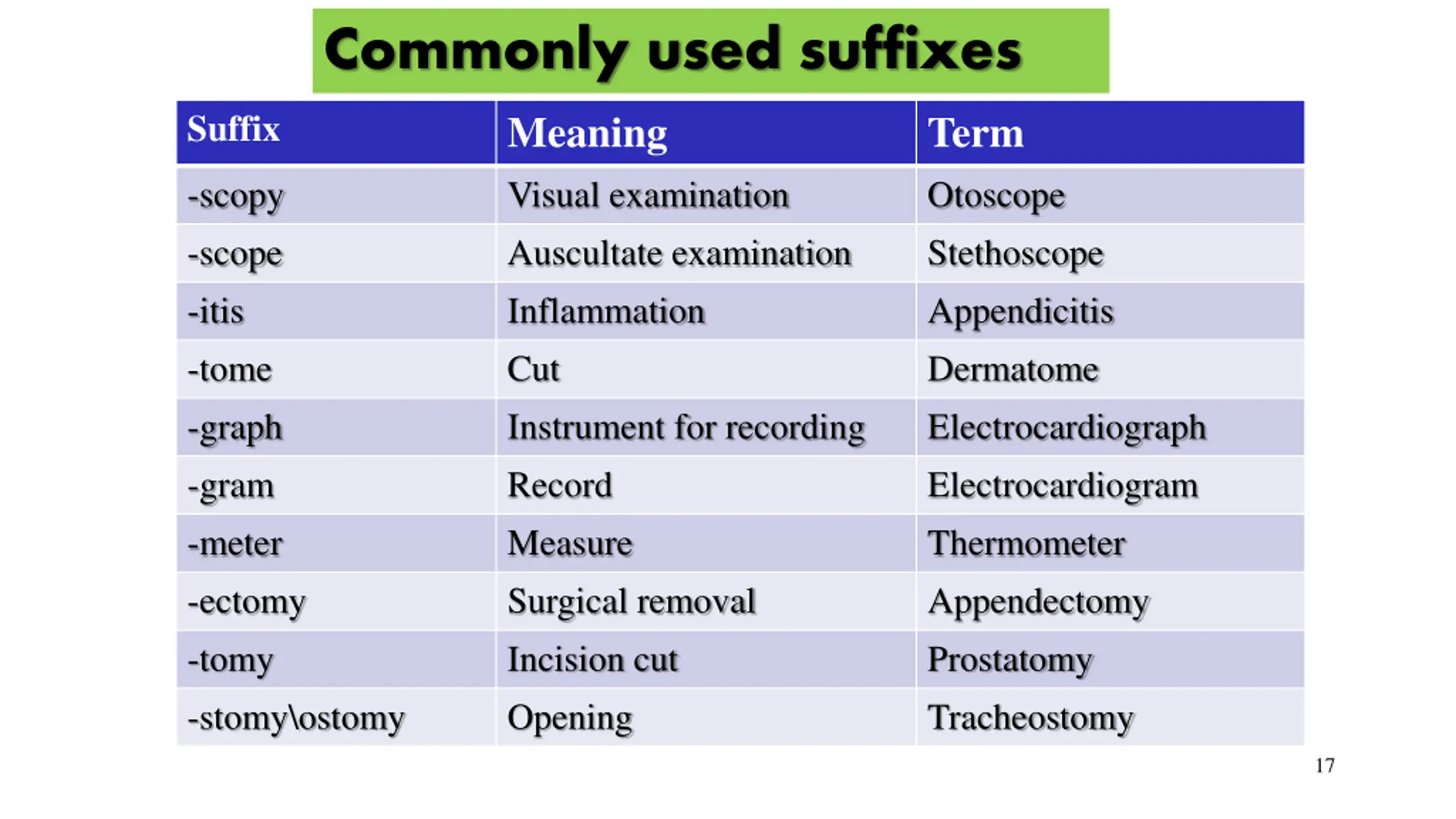 Commonly used suffixes

| Suffix | Meaning | Term |
|---|---|---|
| -scopy | Visual examination | Otoscope |
| -scope | Auscultate examination | Stethoscope |
| -itis | Inflammation | Appendicitis |
| -tome | Cut | Dermatome |
| -graph | Instrument for recording | Electrocardiograph |
| -gram | Record | Electrocardiogram |
| -meter | Measure | Thermometer |
| -ectomy | Surgical removal | Appendectomy |
| -tomy | Incision cut | Prostatomy |
| -stomy\ostomy | Opening | Tracheostomy |

17